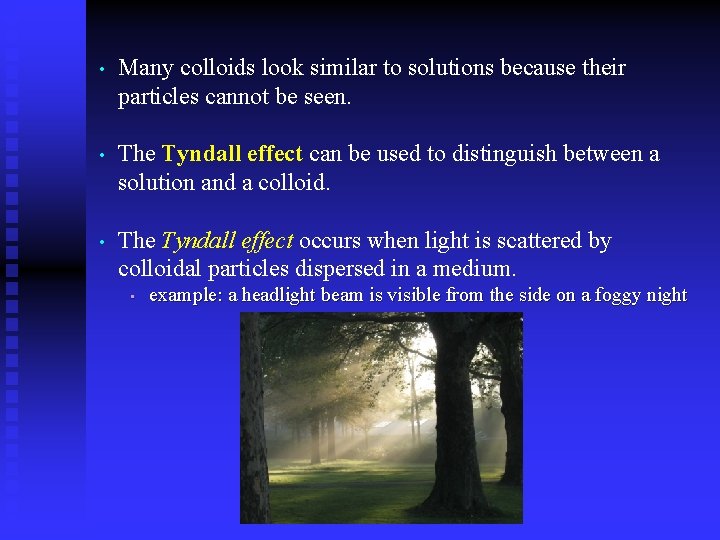 • Many colloids look similar to solutions because their particles cannot be seen.

• The Tyndall effect can be used to distinguish between a solution and a colloid.

• The Tyndall effect occurs when light is scattered by colloidal particles dispersed in a medium.
  ▪ example: a headlight beam is visible from the side on a foggy night